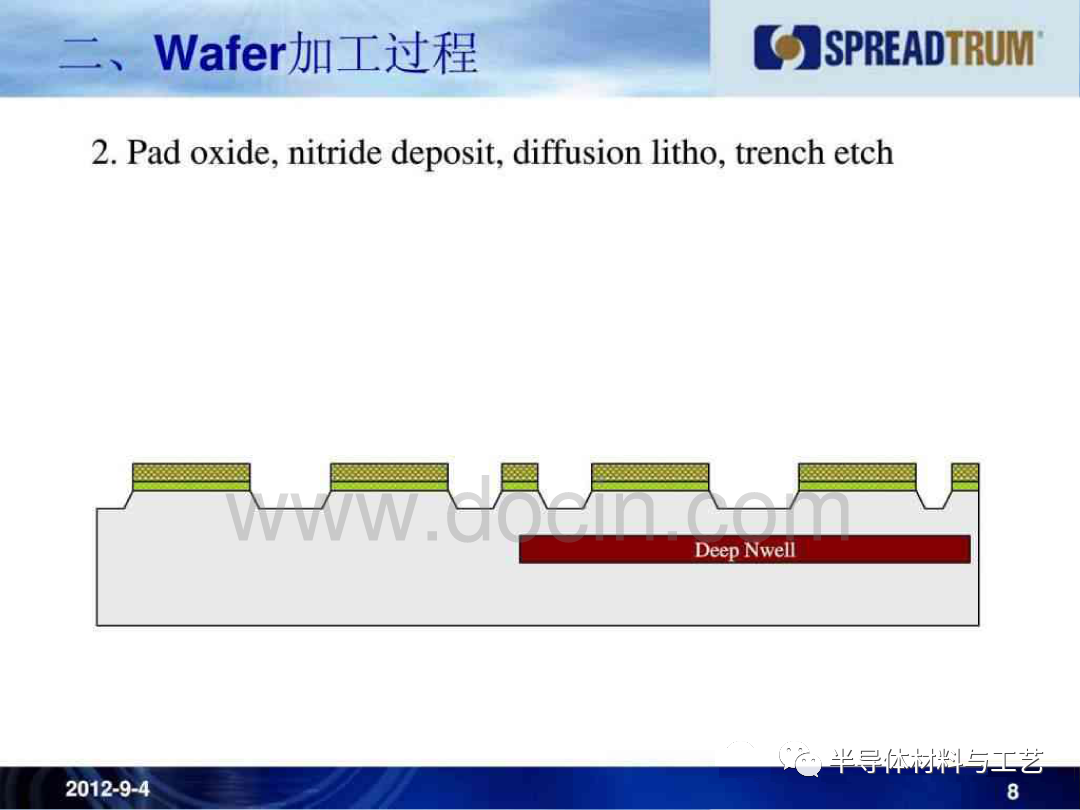 二、Wafer加工过程

SPREADTRUM

2. Pad oxide, nitride deposit, diffusion litho, trench etch

www.docin.com

Deep Nwell

半导体材料与工艺

2012-9-4

8